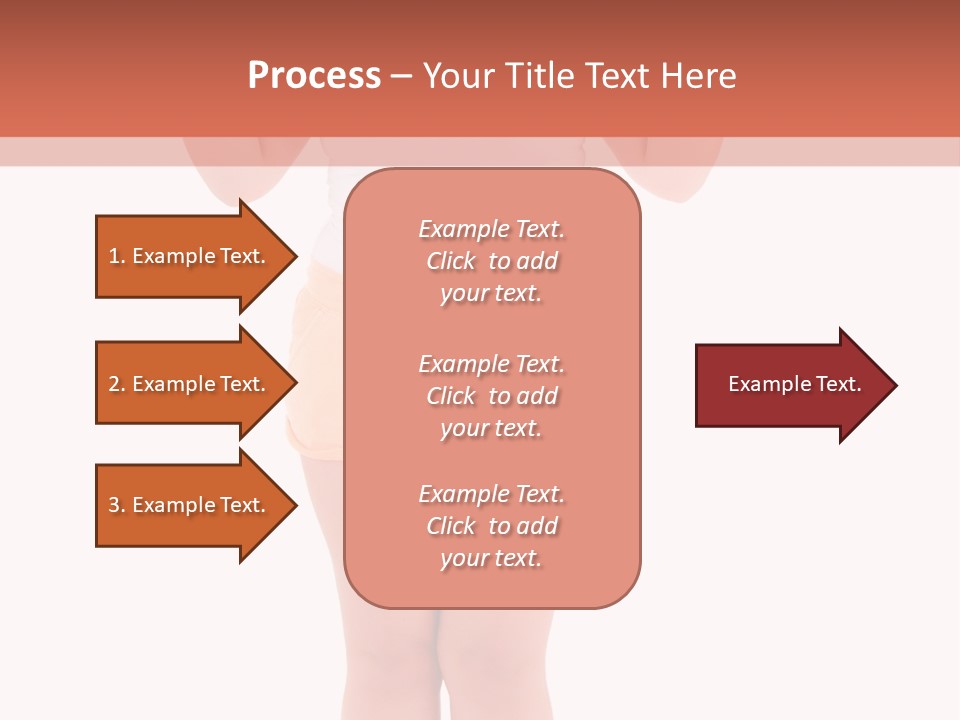 Process – Your Title Text Here

1. Example Text.

2. Example Text.

3. Example Text.

Example Text. Click to add your text.

Example Text. Click to add your text.

Example Text. Click to add your text.

Example Text.